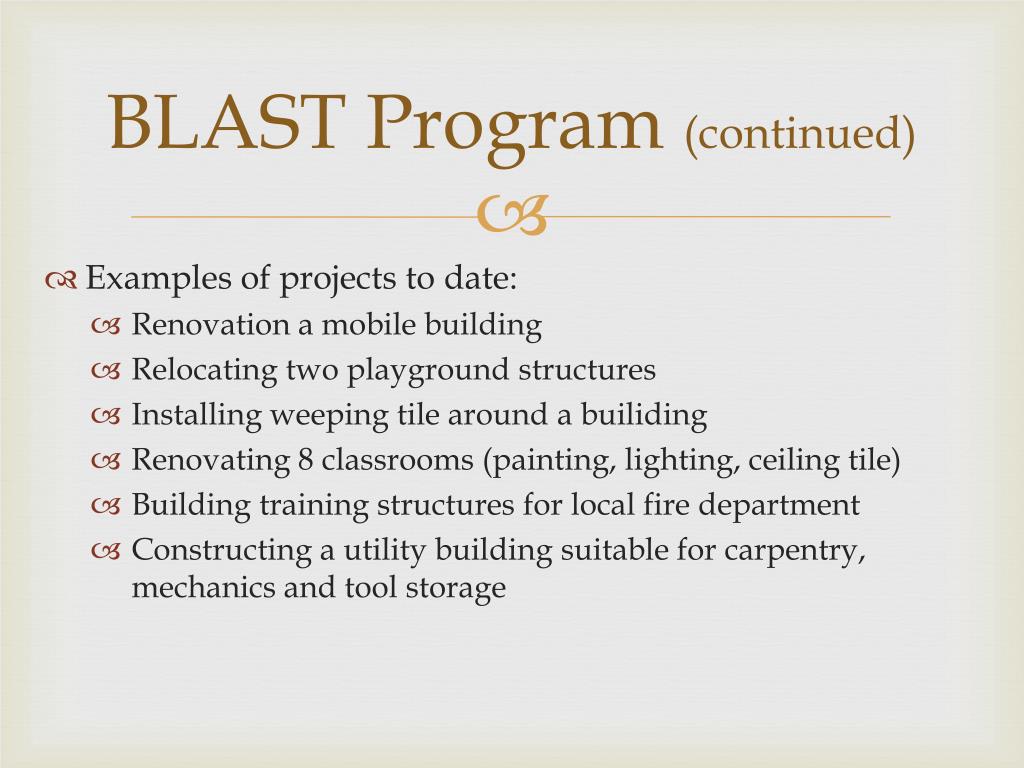 BLAST Program (continued)

Examples of projects to date:

Renovation a mobile building

Relocating two playground structures

Installing weeping tile around a builiding

Renovating 8 classrooms (painting, lighting, ceiling tile)

Building training structures for local fire department

Constructing a utility building suitable for carpentry, mechanics and tool storage